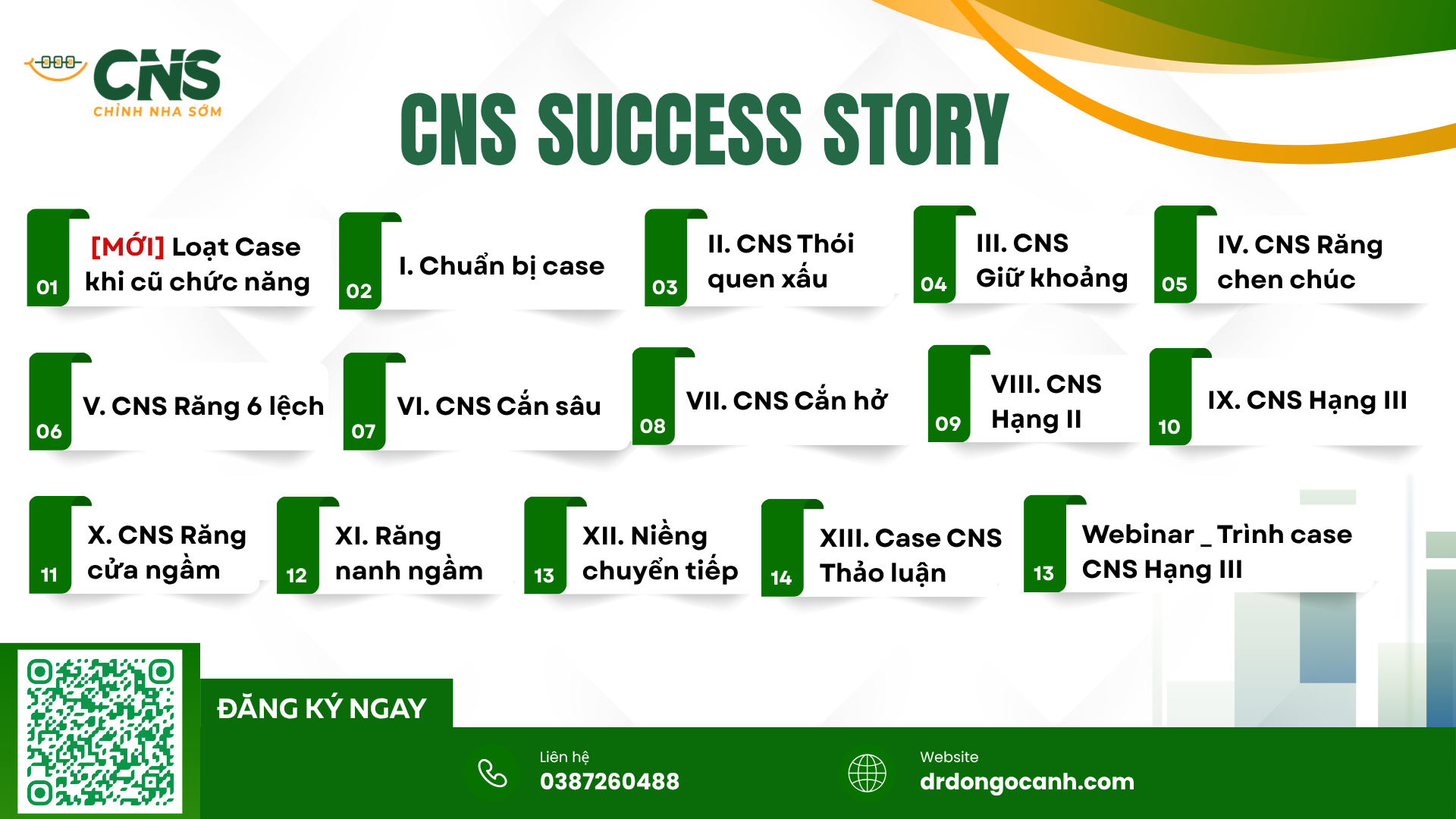 CNS
CHỈNH NHA SỚM

CNS SUCCESS STORY

01 [MỚI] Loạt Case khi cũ chức năng

02 I. Chuẩn bị case

03 II. CNS Thói quen xấu

04 III. CNS Giữ khoảng

05 IV. CNS Răng chen chúc

06 V. CNS Răng 6 lệch

07 VI. CNS Cắn sâu

08 VII. CNS Cắn hở

09 VIII. CNS Hạng II

10 IX. CNS Hạng III

11 X. CNS Răng cửa ngầm

12 XI. Răng nanh ngầm

13 XII. Niềng chuyển tiếp

14 XIII. Case CNS Thảo luận

13 Webinar _ Trình case CNS Hạng III

ĐĂNG KÝ NGAY

Liên hệ
0387260488

Website
drdongocanh.com